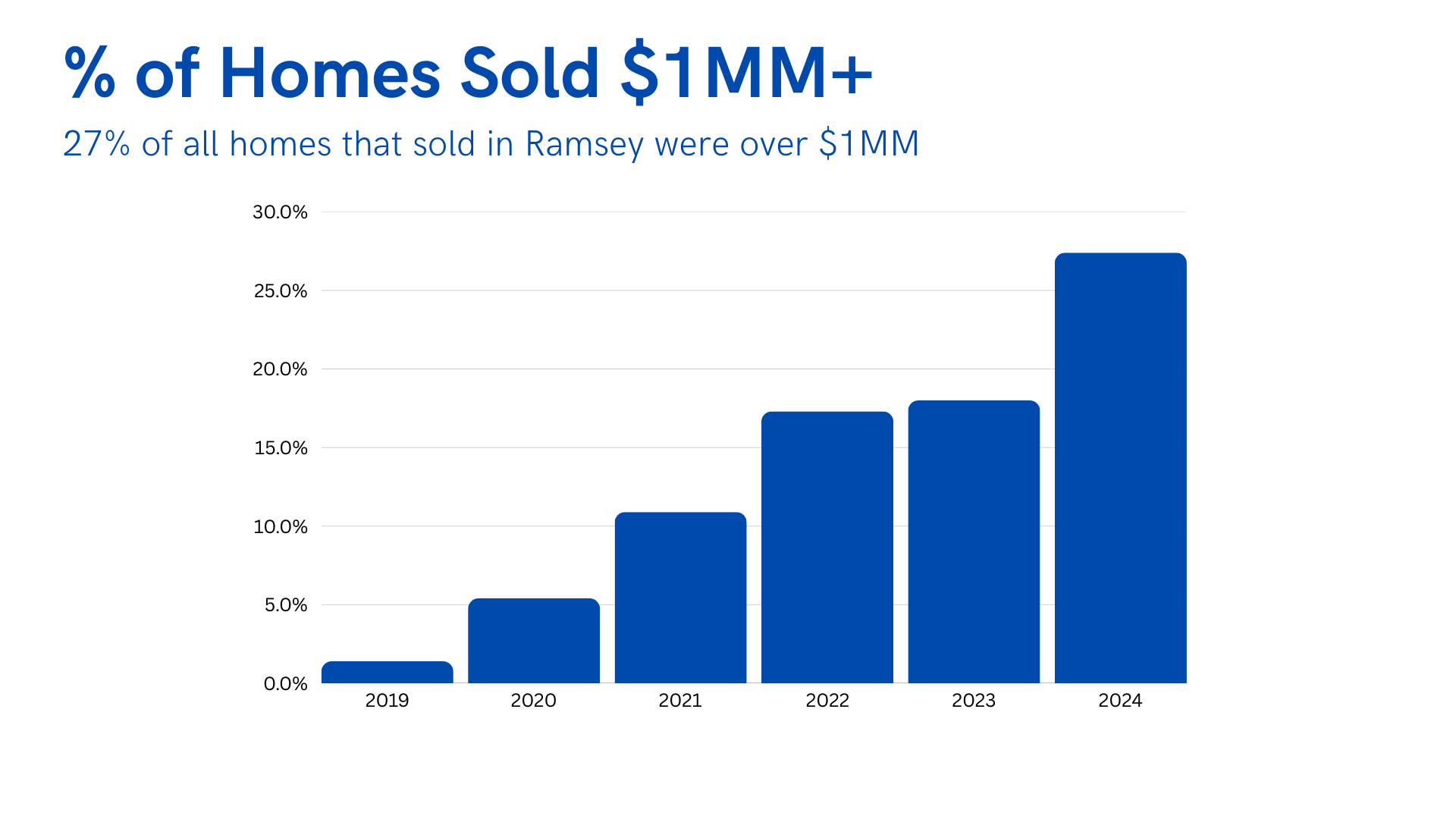 % of Homes Sold \$1MM+

27% of all homes that sold in Ramsey were over \$1MM

30.0%
25.0%
20.0%
15.0%
10.0%
5.0%
0.0%

2019
2020
2021
2022
2023
2024